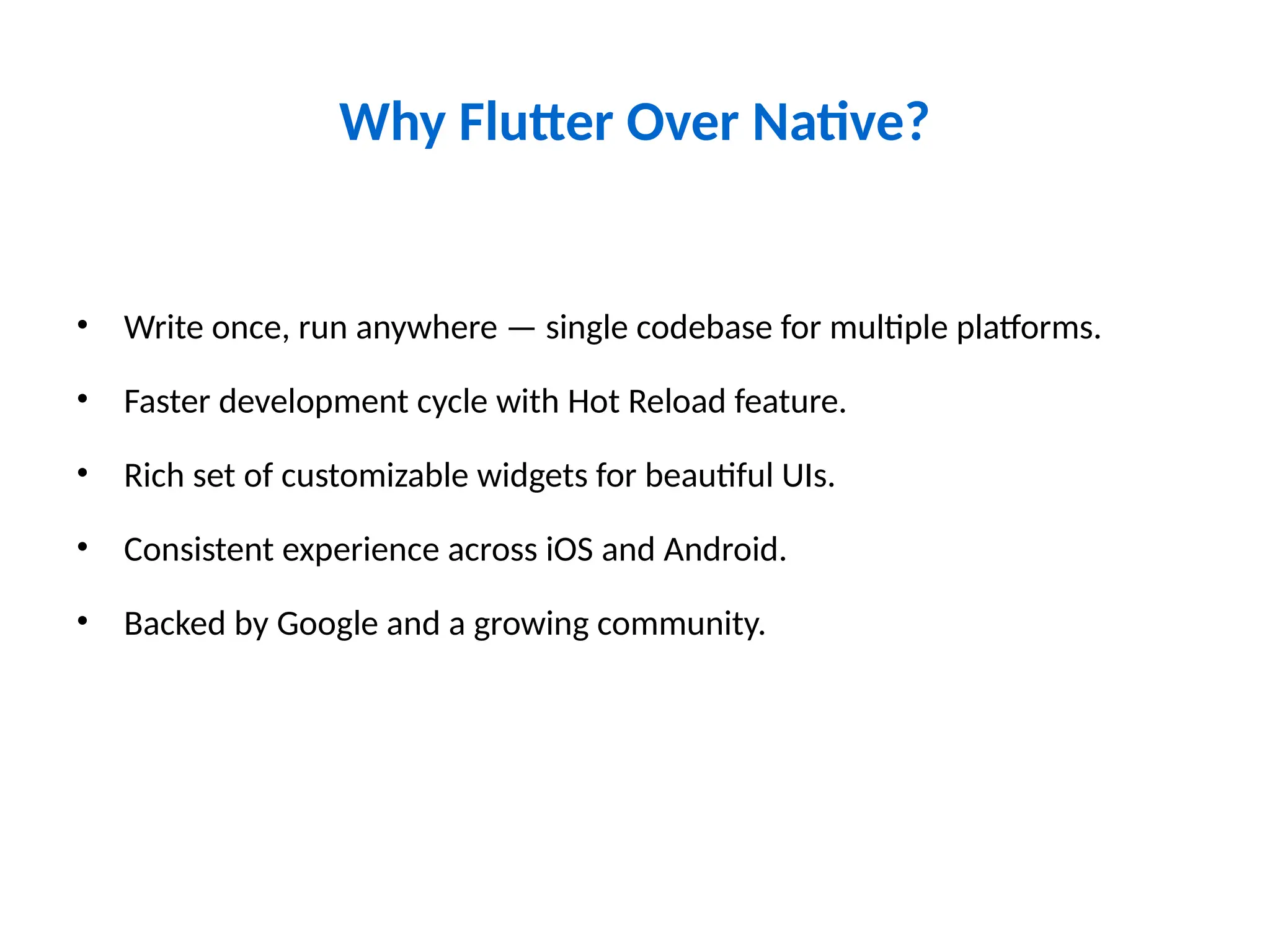 Why Flutter Over Native?

• Write once, run anywhere — single codebase for multiple platforms.
• Faster development cycle with Hot Reload feature.
• Rich set of customizable widgets for beautiful UIs.
• Consistent experience across iOS and Android.
• Backed by Google and a growing community.